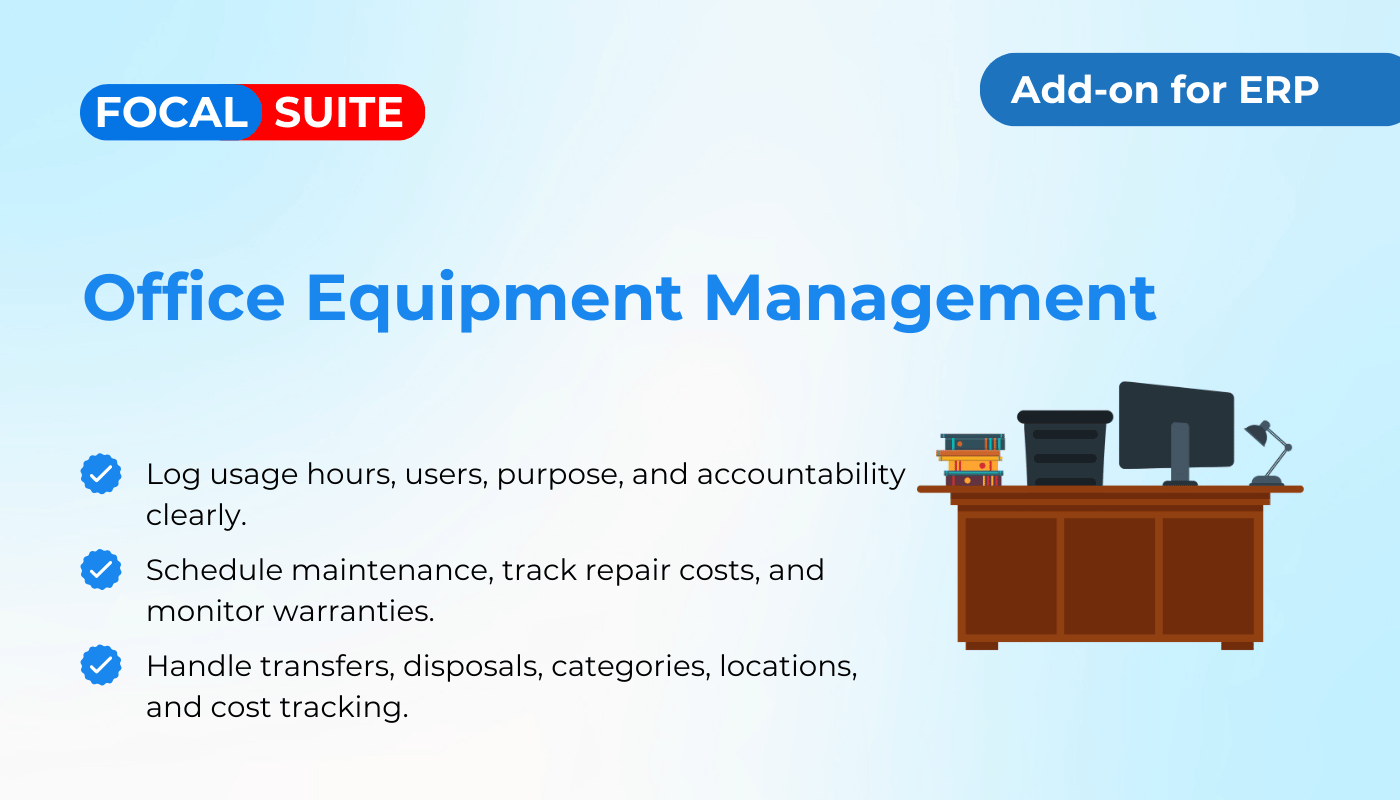 FOCAL SUITE

Add-on for ERP

Office Equipment Management

Log usage hours, users, purpose, and accountability clearly.

Schedule maintenance, track repair costs, and monitor warranties.

Handle transfers, disposals, categories, locations, and cost tracking.